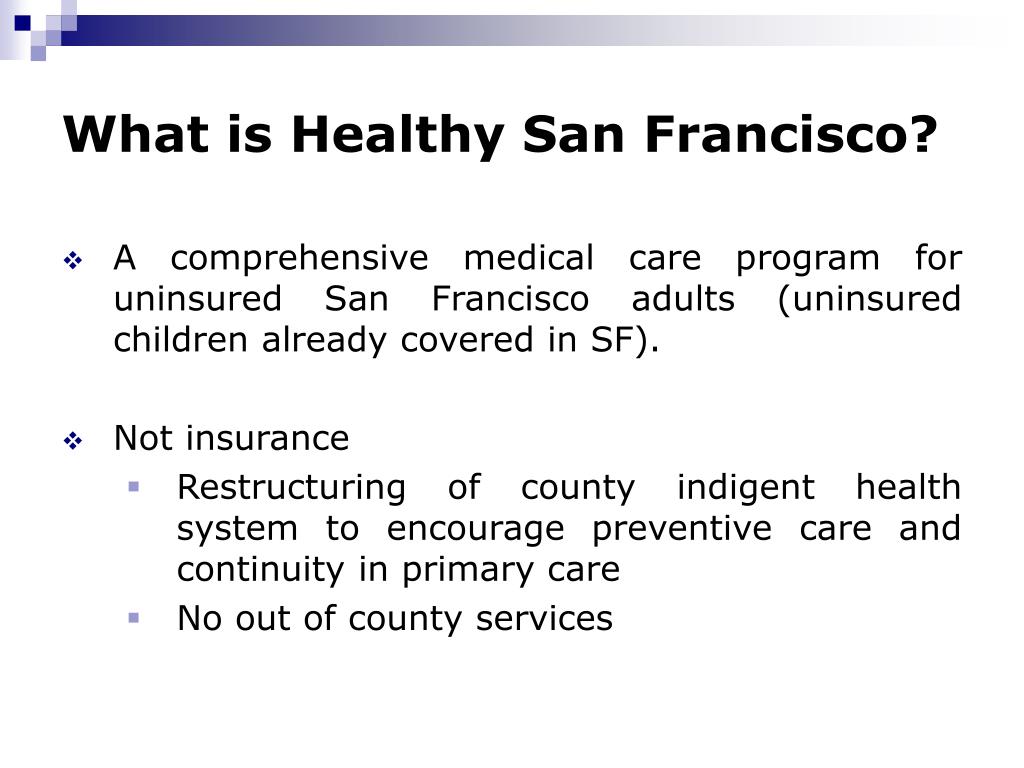 What is Healthy San Francisco?

A comprehensive medical care program for uninsured San Francisco adults (uninsured children already covered in SF).

Not insurance

Restructuring of county indigent health system to encourage preventive care and continuity in primary care

No out of county services